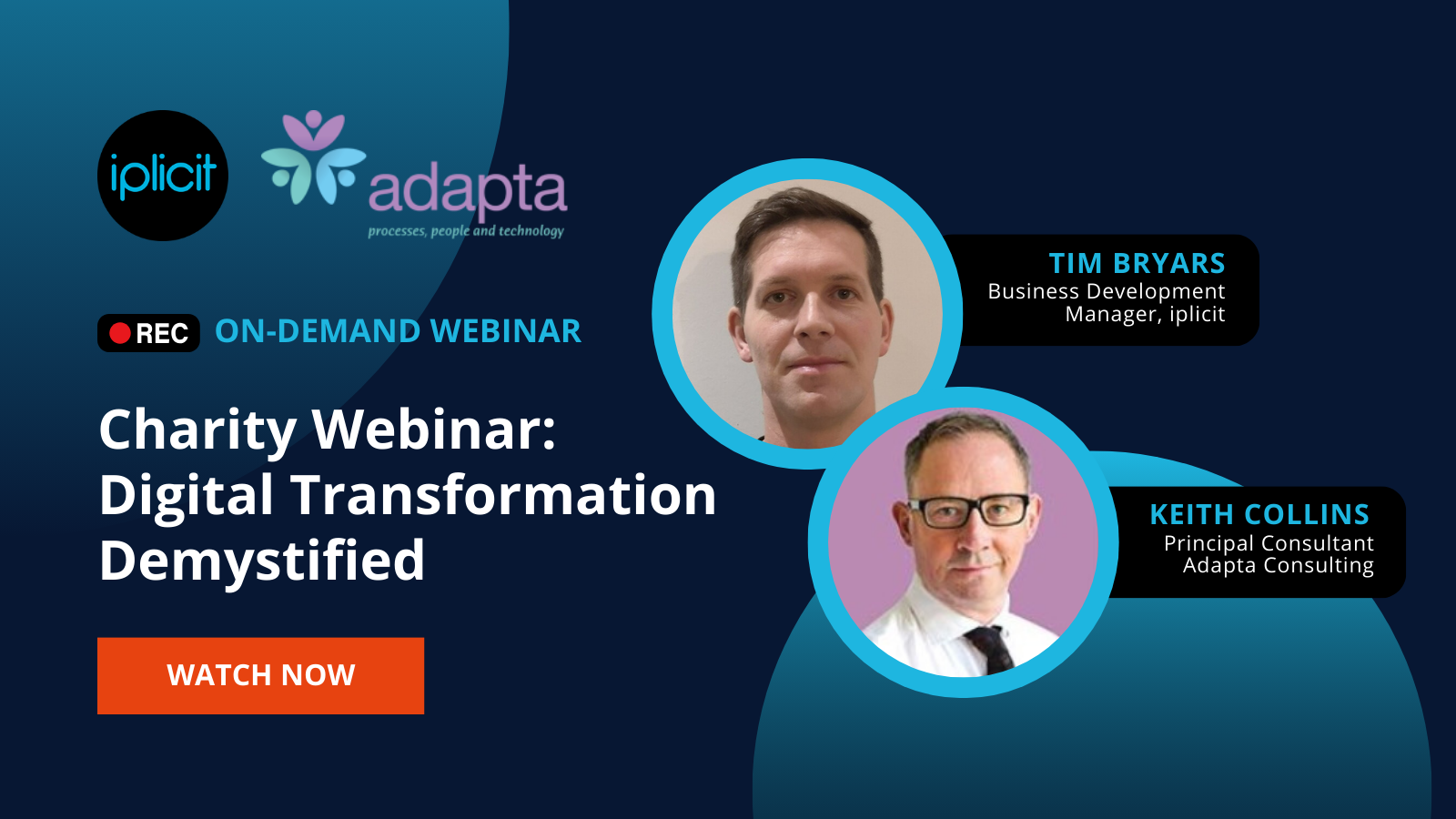 iplicit

adapta
processes, people and technology

REC ON-DEMAND WEBINAR

Charity Webinar: Digital Transformation Demystified

WATCH NOW

TIM BRYARS
Business Development Manager, iplicit

KEITH COLLINS
Principal Consultant Adapta Consulting